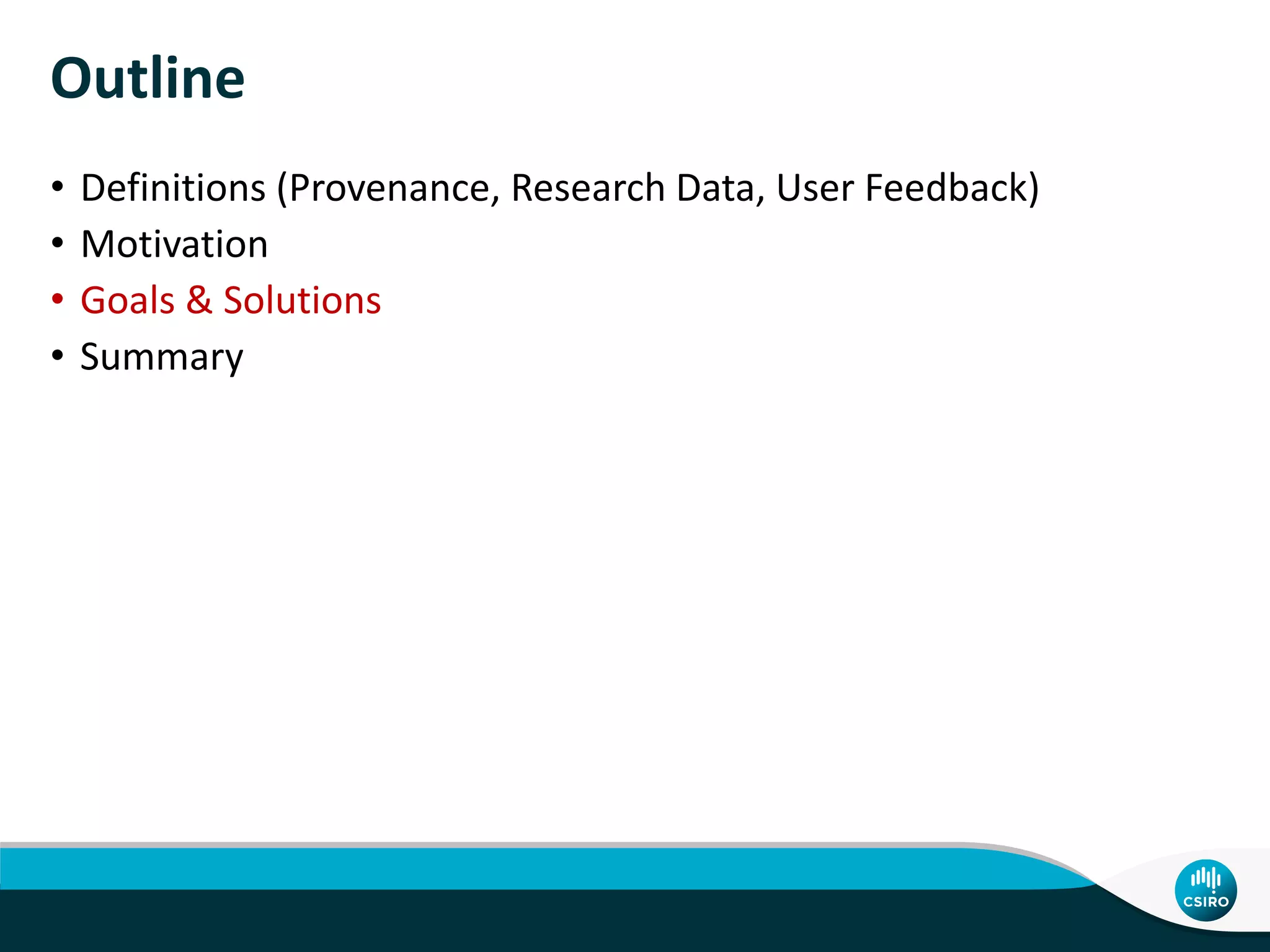 Outline

• Definitions (Provenance, Research Data, User Feedback)
• Motivation
• Goals & Solutions
• Summary

CSIRO